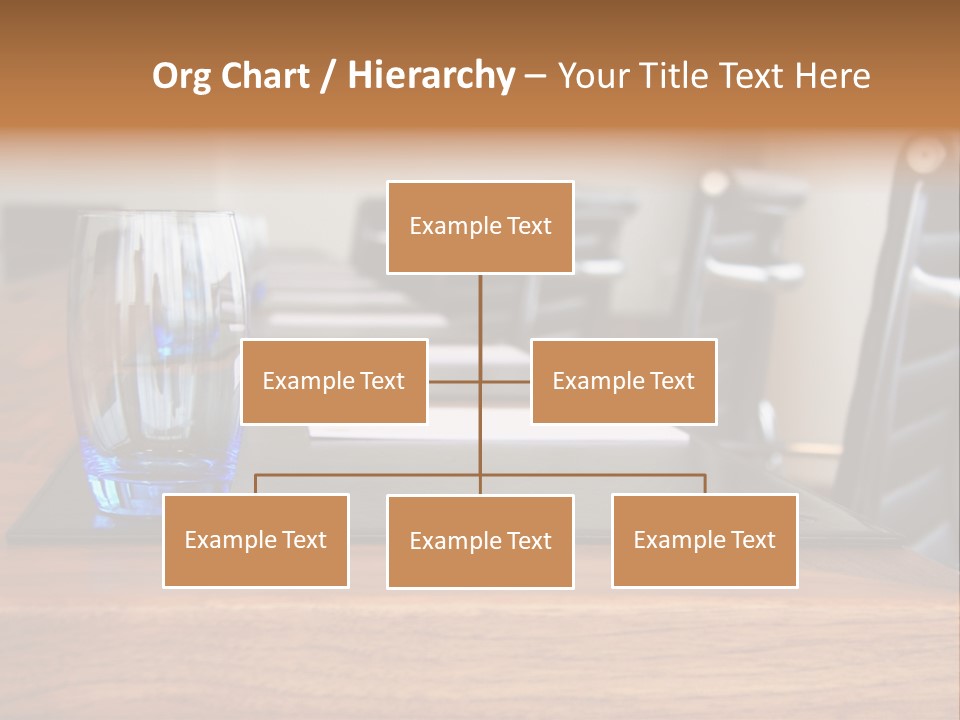 Org Chart / Hierarchy – Your Title Text Here

Example Text

Example Text

Example Text

Example Text

Example Text

Example Text